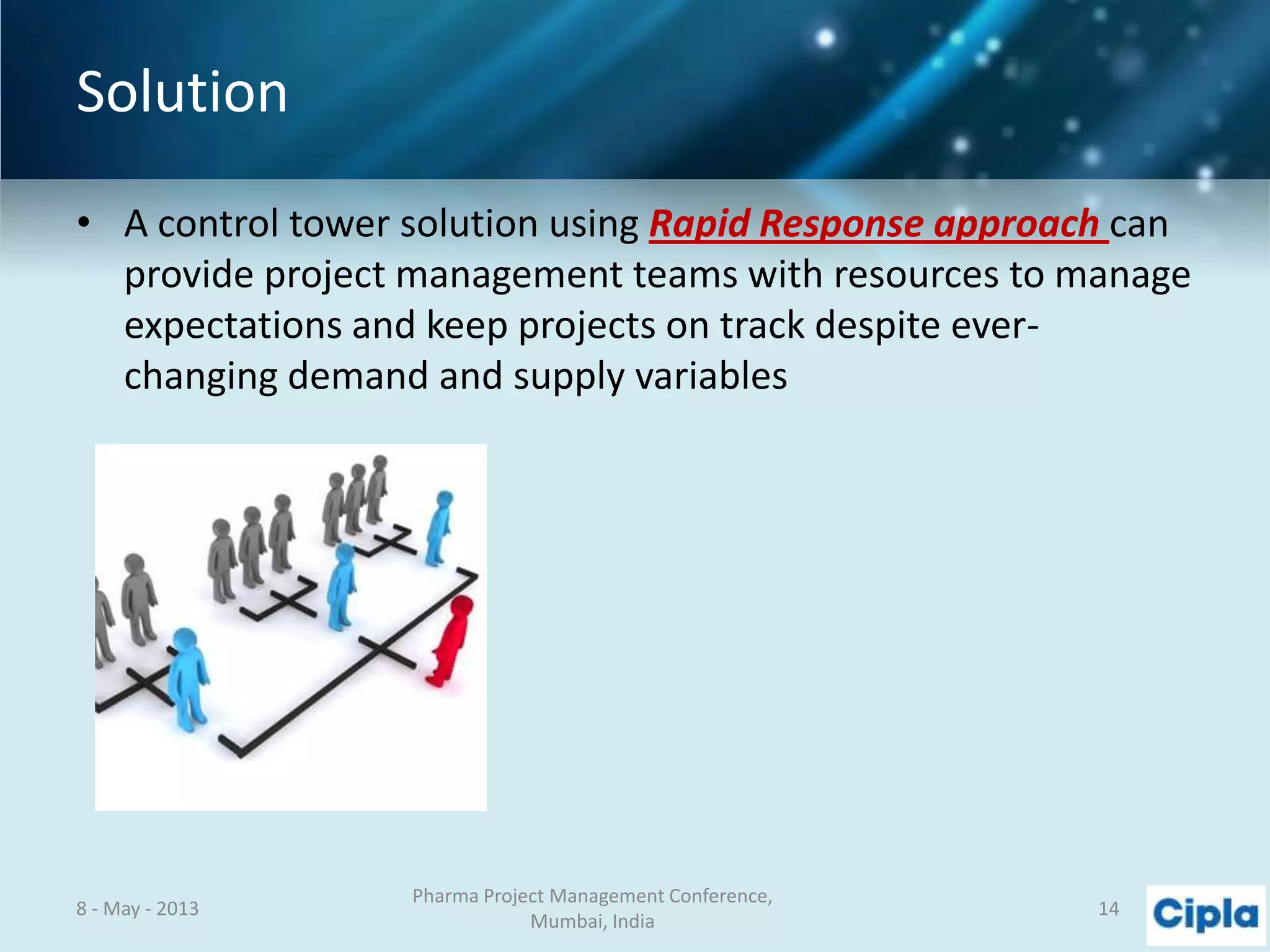 Solution

• A control tower solution using Rapid Response approach can provide project management teams with resources to manage expectations and keep projects on track despite ever-changing demand and supply variables

8 - May - 2013

Pharma Project Management Conference, Mumbai, India

14

Cipla